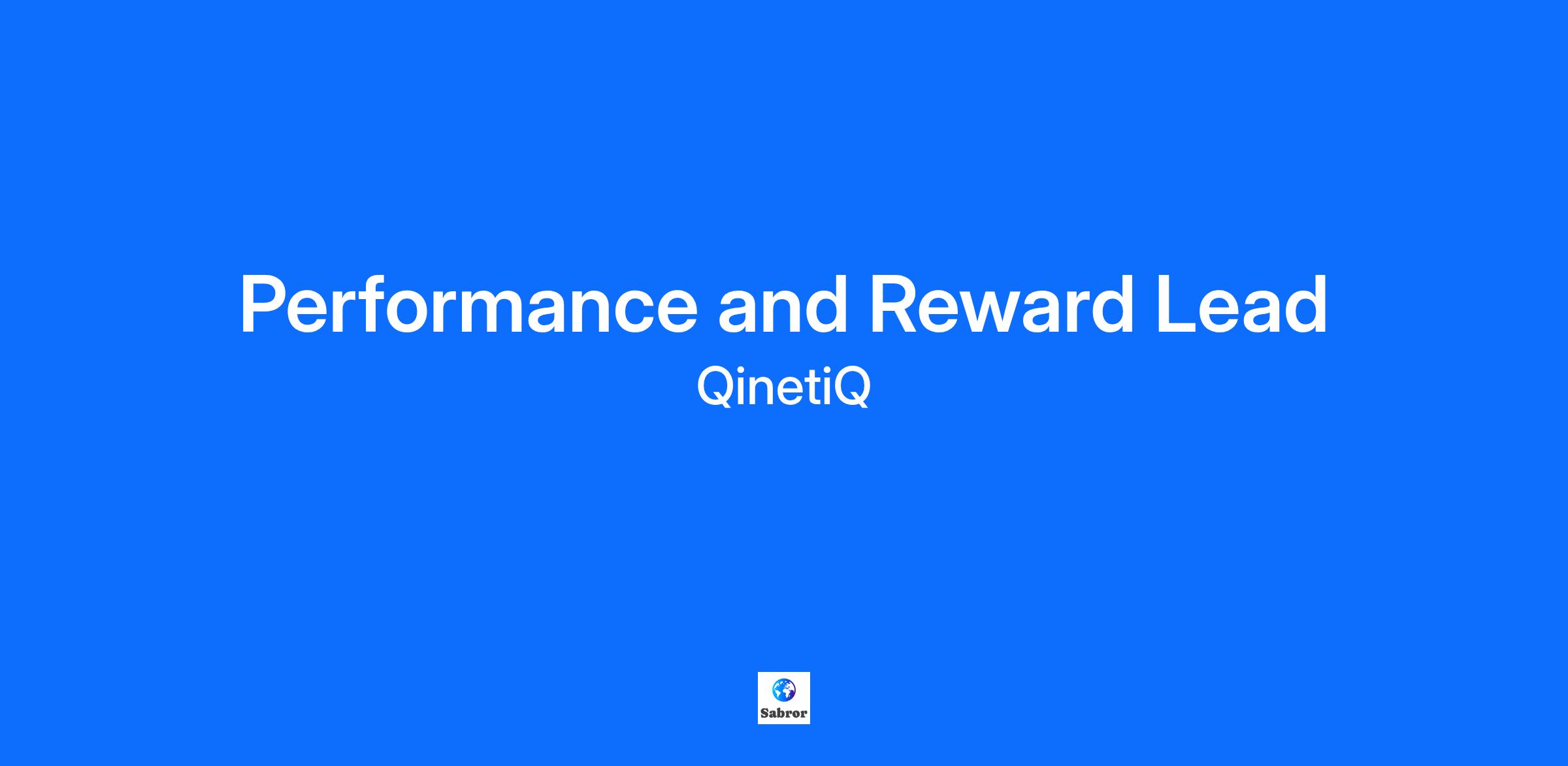 Performance and Reward Lead
QinetiQ

Sabror